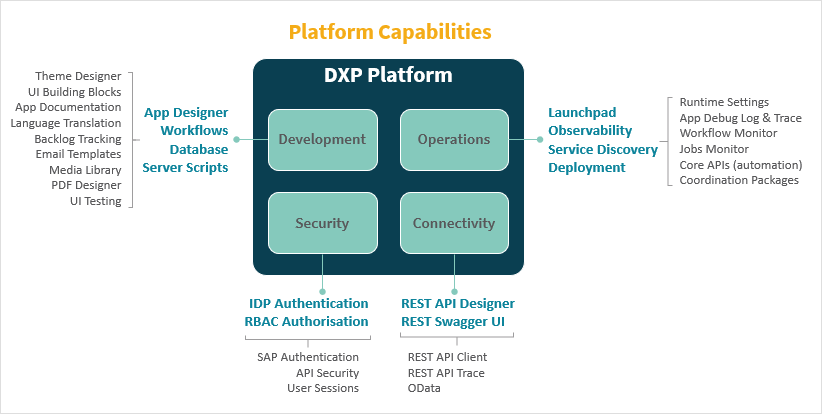 Platform Capabilities

Theme Designer
UI Building Blocks
App Documentation
Language Translation
Backlog Tracking
Email Templates
Media Library
PDF Designer
UI Testing

App Designer
Workflows
Database
Server Scripts

DXP Platform

Development

Operations

Security

Connectivity

Launchpad
Observability
Service Discovery
Deployment

Runtime Settings
App Debug Log & Trace
Workflow Monitor
Jobs Monitor
Core APIs (automation)
Coordination Packages

IDP Authentication
RBAC Authorisation

SAP Authentication
API Security
User Sessions

REST API Designer
REST Swagger UI

REST API Client
REST API Trace
OData